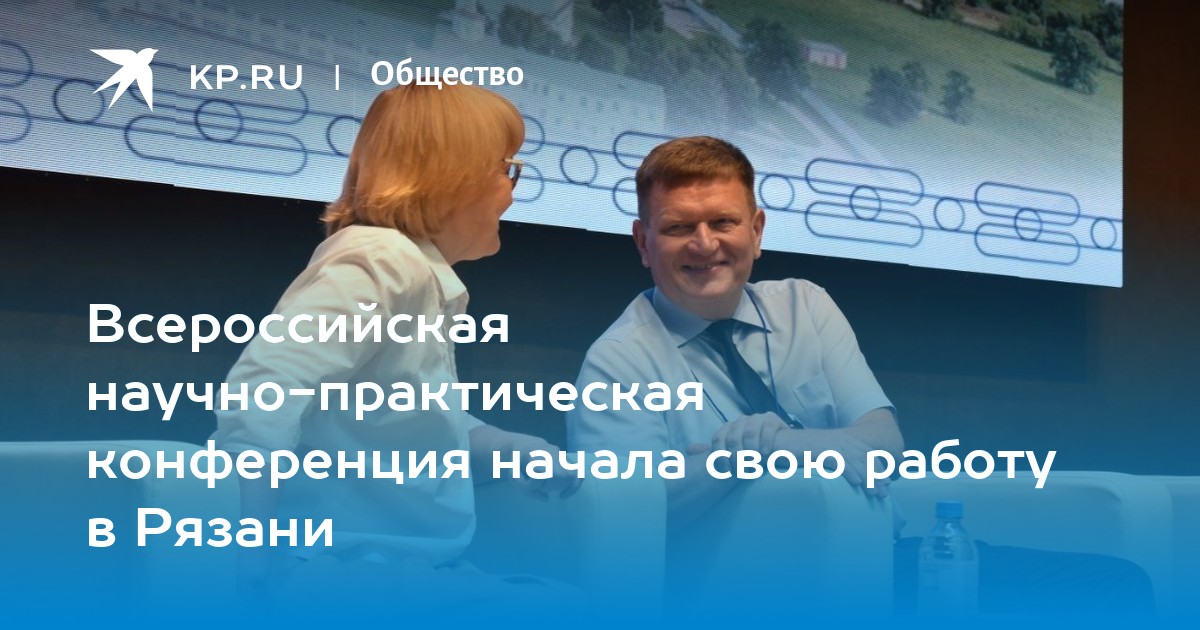 KP.RU | Общество

Всероссийская научно-практическая конференция начала свою работу в Рязани